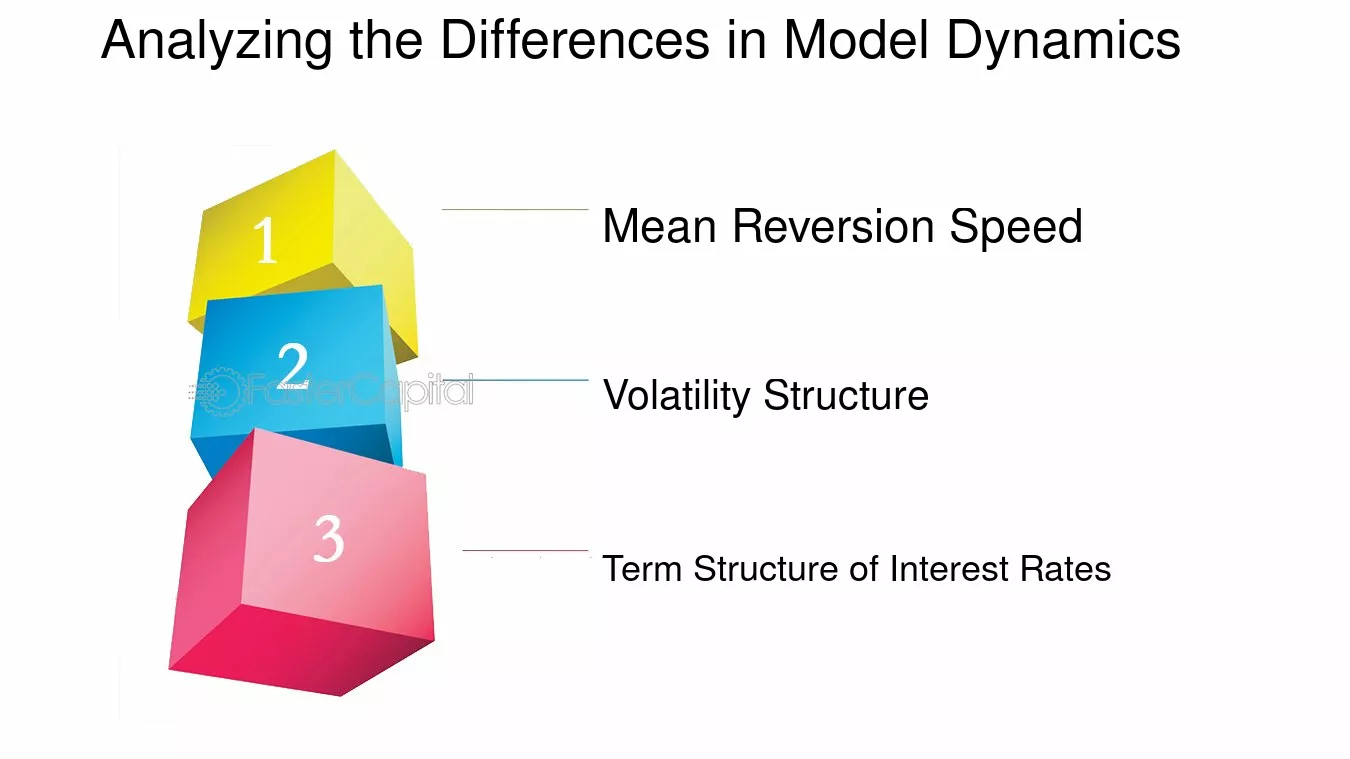 Analyzing the Differences in Model Dynamics

1

Mean Reversion Speed

2

Volatility Structure

3

Term Structure of Interest Rates

FasterCapital